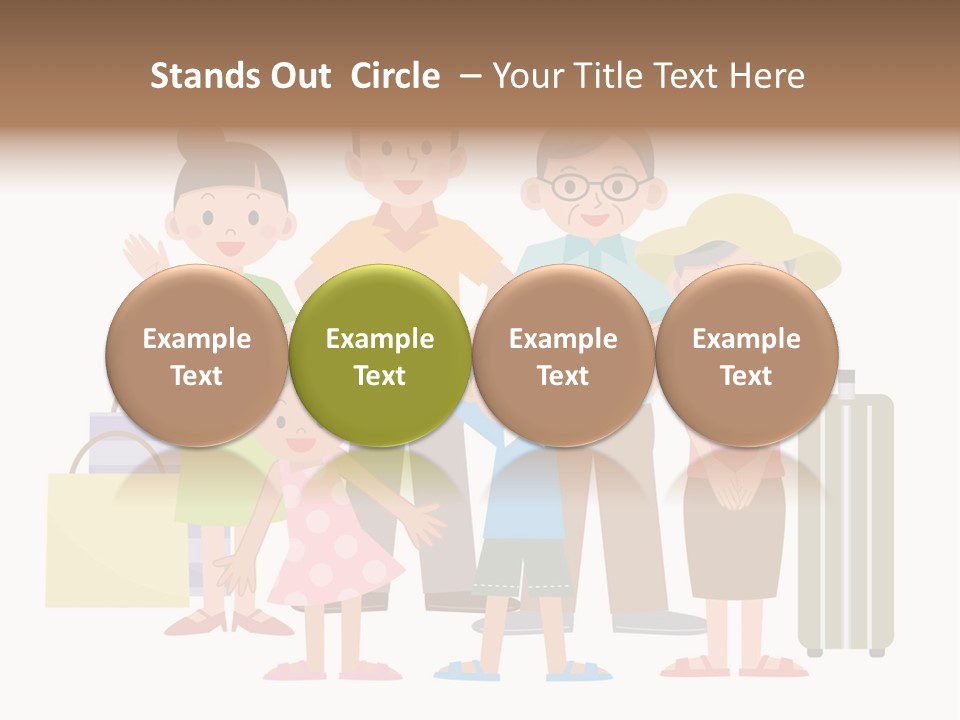 Stands Out Circle – Your Title Text Here

Example Text

Example Text

Example Text

Example Text